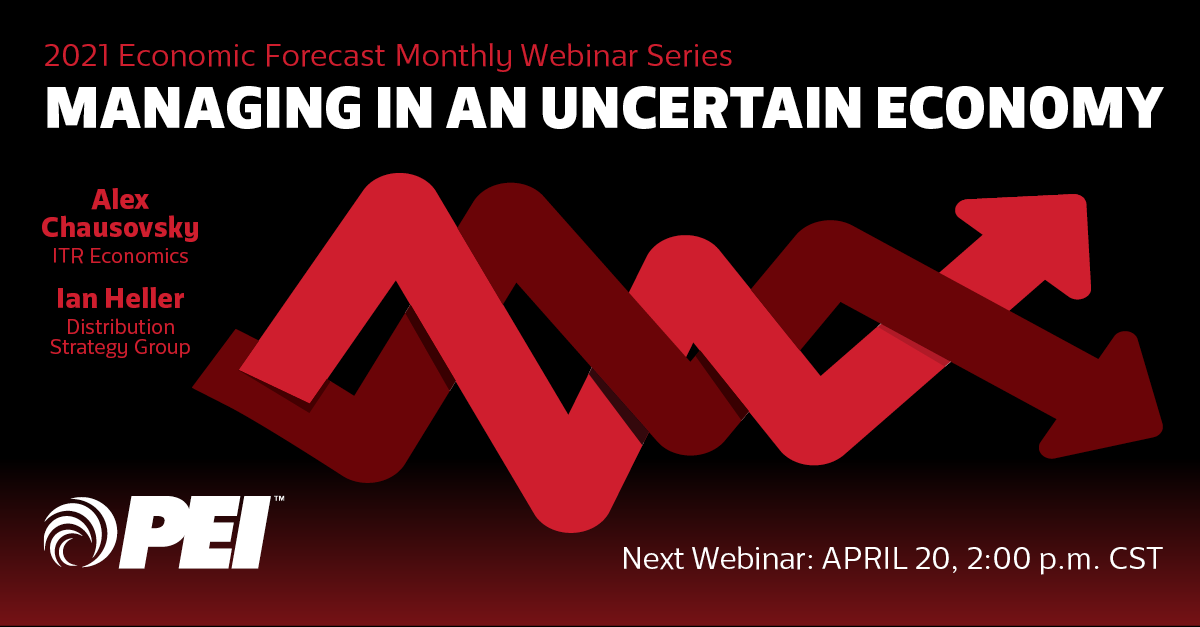 2021 Economic Forecast Monthly Webinar Series

MANAGING IN AN UNCERTAIN ECONOMY

Alex Chausovsky
ITR Economics

Ian Heller
Distribution Strategy Group

PEI™

Next Webinar: APRIL 20, 2:00 p.m. CST